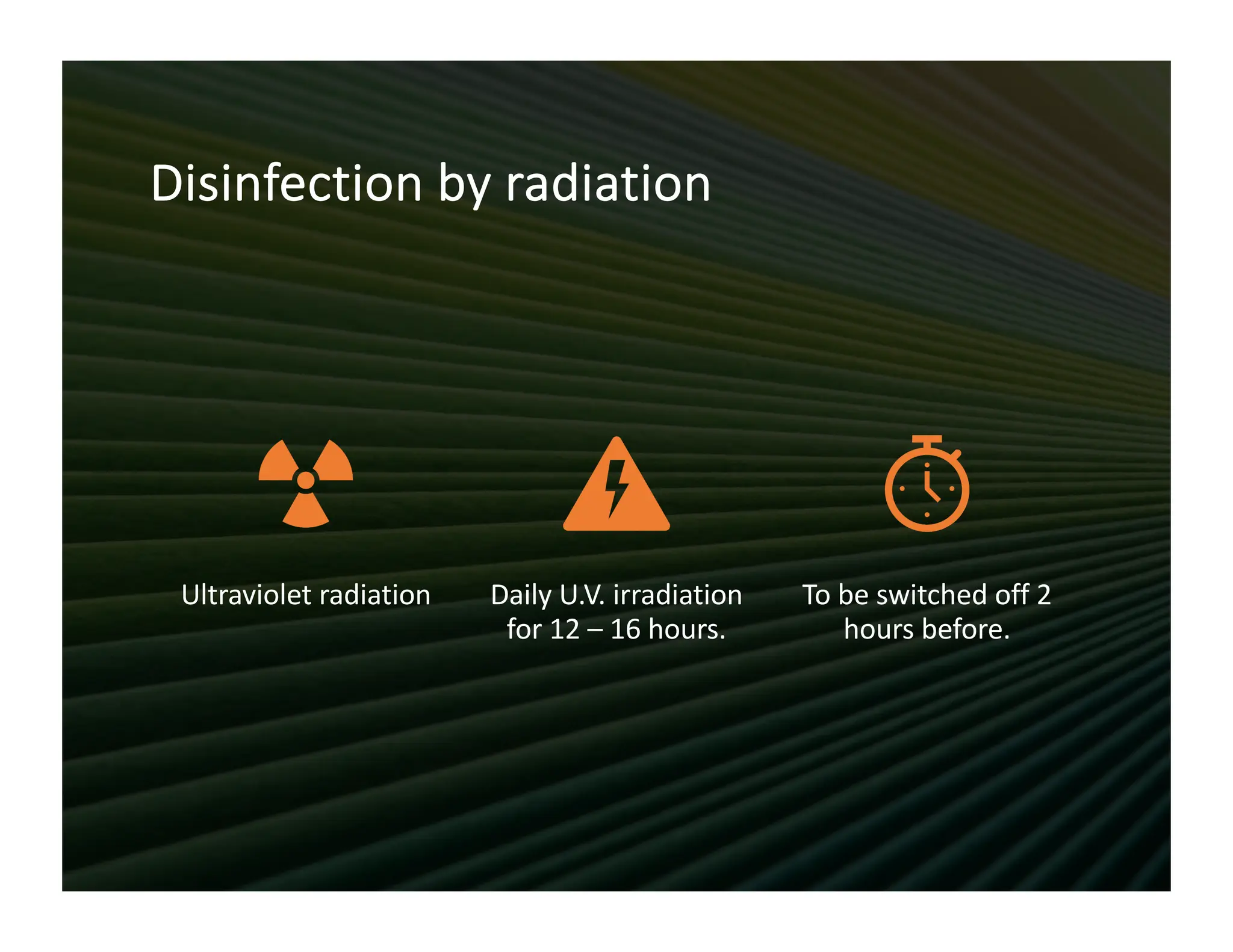 Disinfection by radiation

Ultraviolet radiation

Daily U.V. irradiation for 12 – 16 hours.

To be switched off 2 hours before.